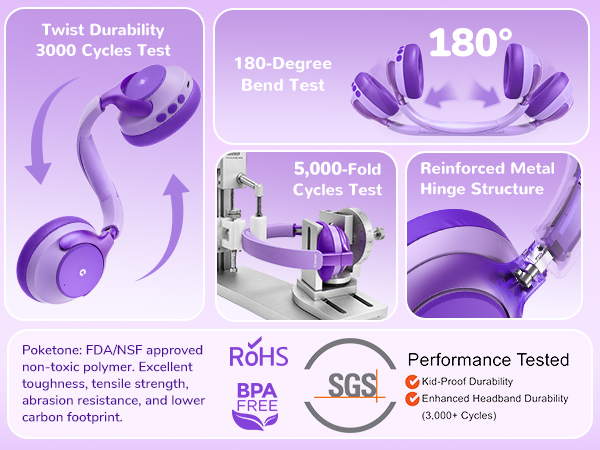 Twist Durability 3000 Cycles Test

180-Degree Bend Test

180°

5,000-Fold Cycles Test

Reinforced Metal Hinge Structure

Poketone: FDA/NSF approved non-toxic polymer. Excellent toughness, tensile strength, abrasion resistance, and lower carbon footprint.

RoHS

BPA FREE

SGS

Performance Tested

Kid-Proof Durability

Enhanced Headband Durability (3,000+ Cycles)